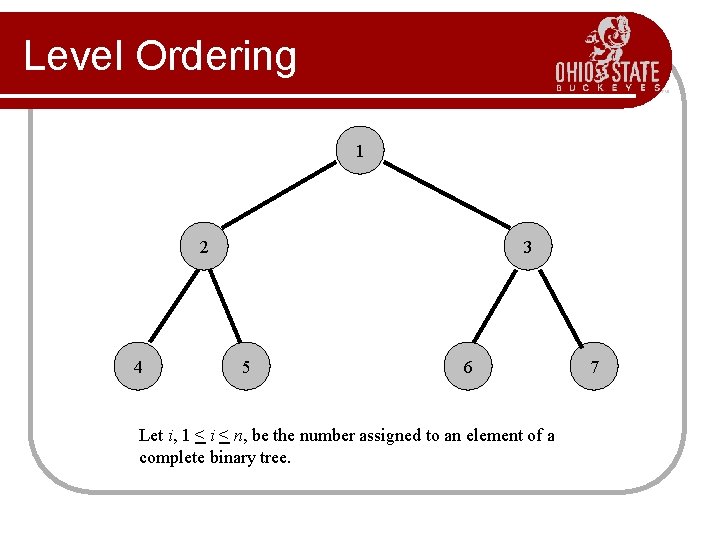 Level Ordering

OHIO STATE BUCKEYES

1

2

3

4

5

6

7

Let $i$, $1 \leq i \leq n$, be the number assigned to an element of a complete binary tree.